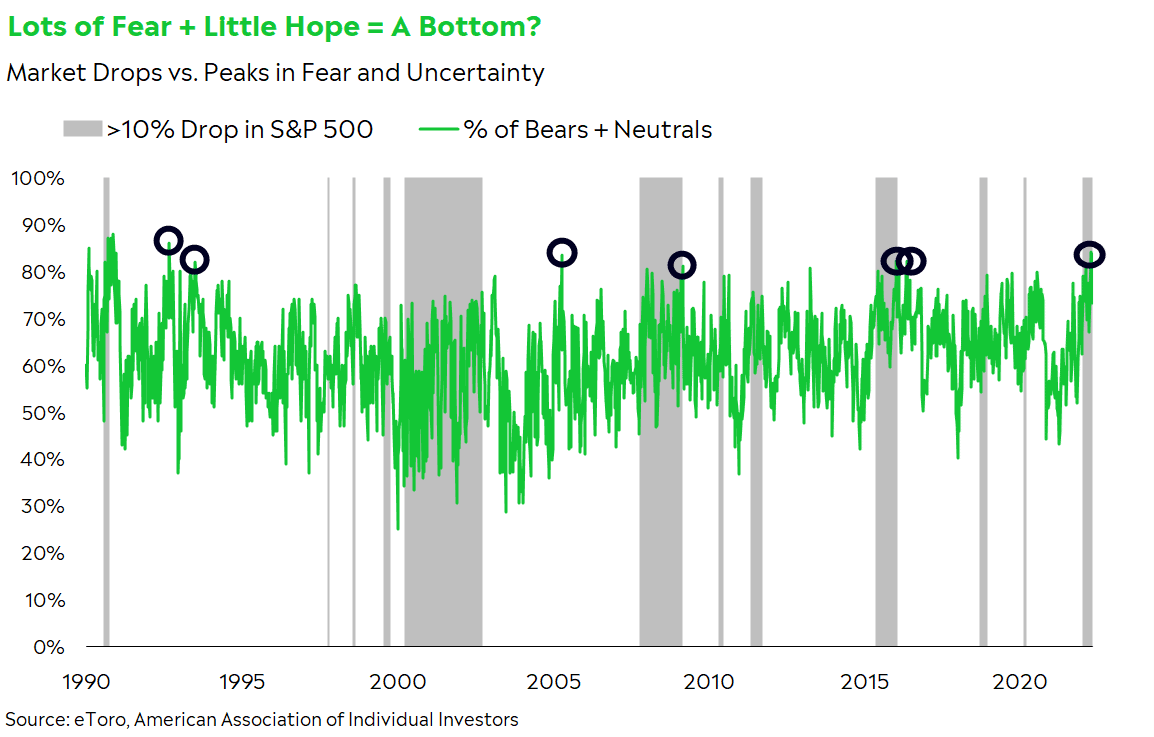 Lots of Fear + Little Hope = A Bottom?

Market Drops vs. Peaks in Fear and Uncertainty

>10% Drop in S&P 500 % of Bears + Neutrals

100%
90%
80%
70%
60%
50%
40%
30%
20%
10%
0%

1990 1995 2000 2005 2010 2015 2020

Source: eToro, American Association of Individual Investors